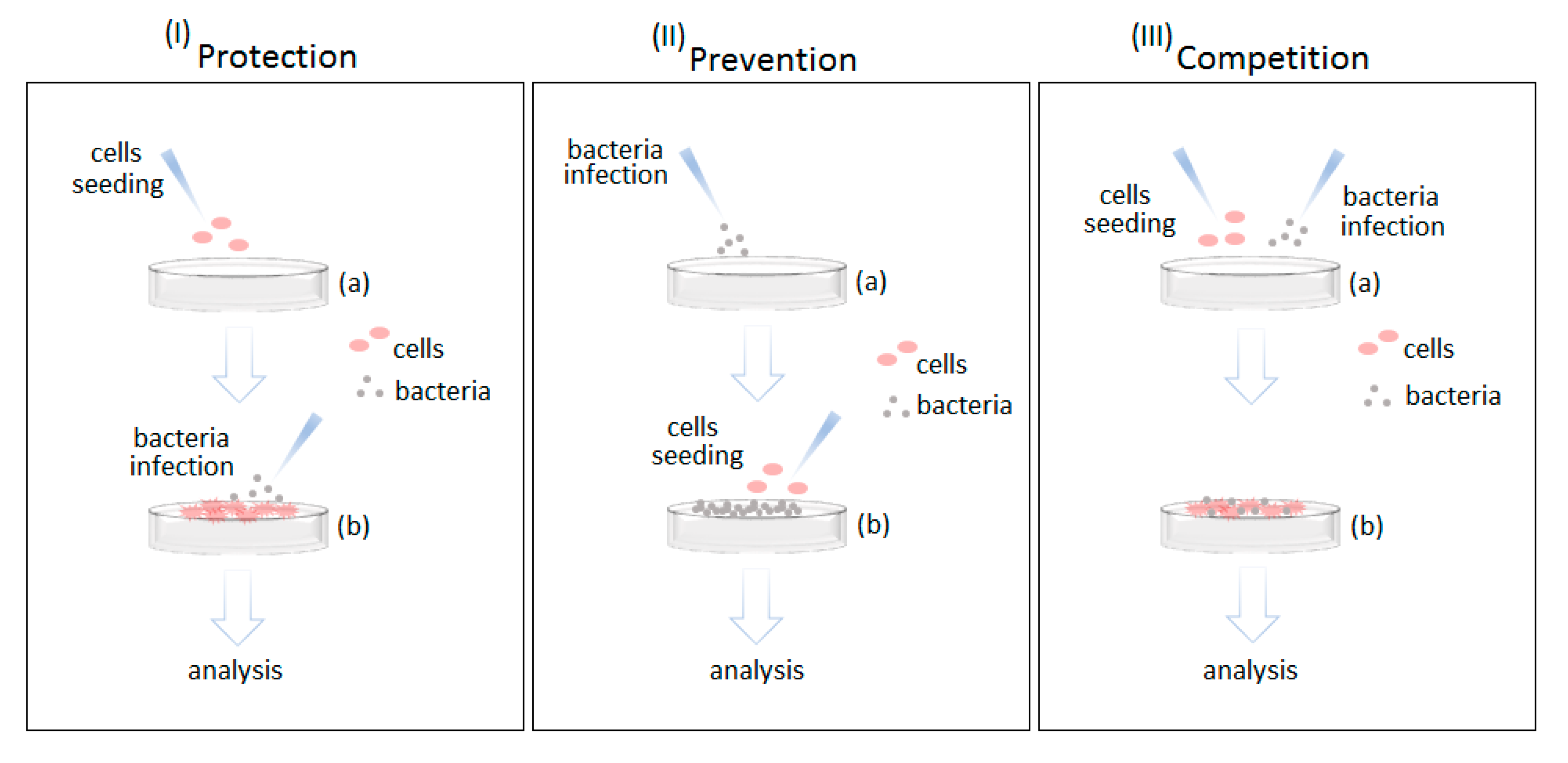 (I) Protection

cells seeding

(a)

cells

bacteria

bacteria infection

(b)

analysis

(II) Prevention

bacteria infection

(a)

cells

bacteria

cells seeding

(b)

analysis

(III) Competition

cells seeding

bacteria infection

(a)

cells

bacteria

(b)

analysis